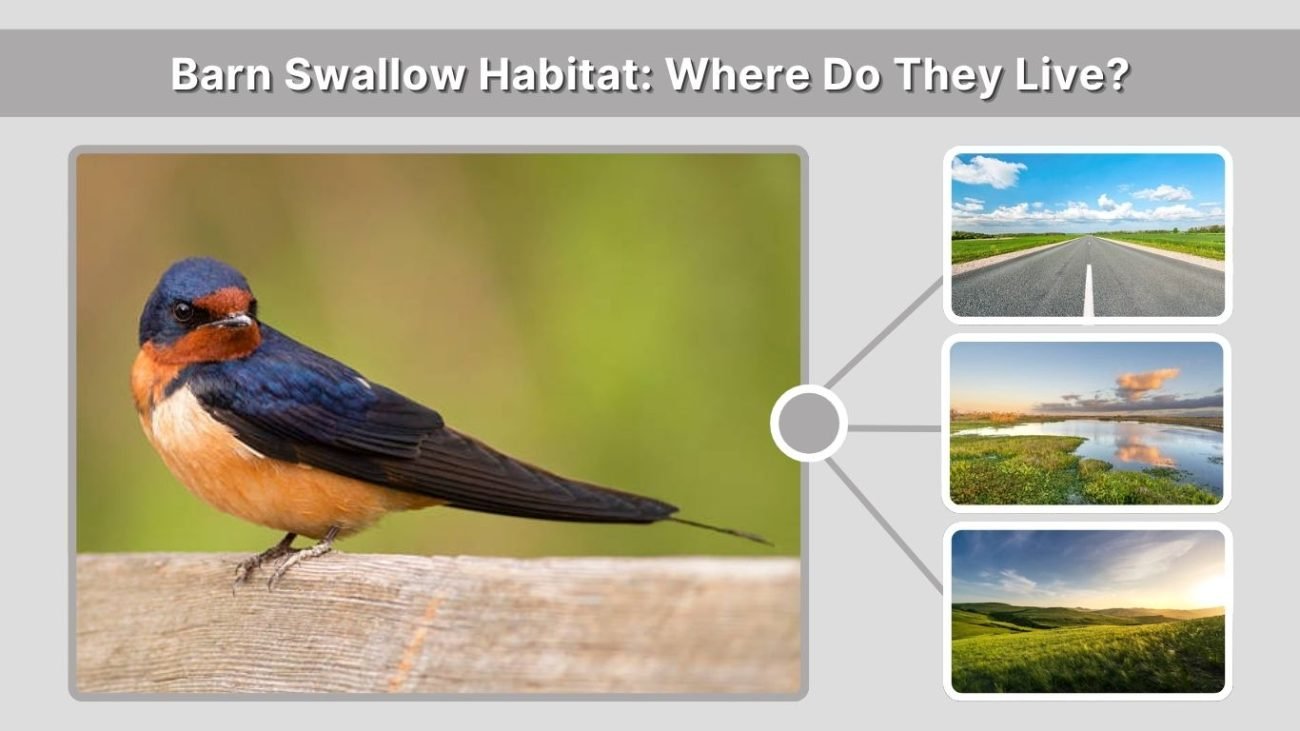 Barn Swallow Habitat: Where Do They Live?